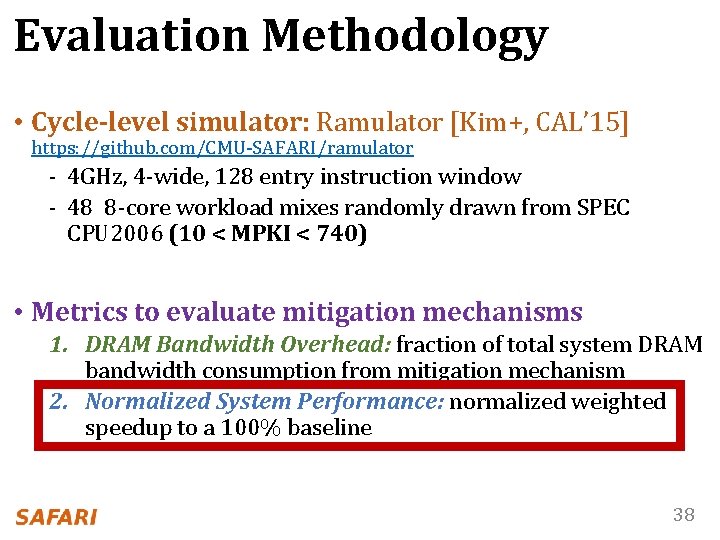 Evaluation Methodology

• Cycle-level simulator: Ramulator [Kim+, CAL'15] https://github.com/CMU-SAFARI/ramulator

- 4GHz, 4-wide, 128 entry instruction window
- 48 8-core workload mixes randomly drawn from SPEC CPU2006 (10 < MPKI < 740)

• Metrics to evaluate mitigation mechanisms

1. DRAM Bandwidth Overhead: fraction of total system DRAM bandwidth consumption from mitigation mechanism
2. Normalized System Performance: normalized weighted speedup to a 100% baseline

SAFARI

38